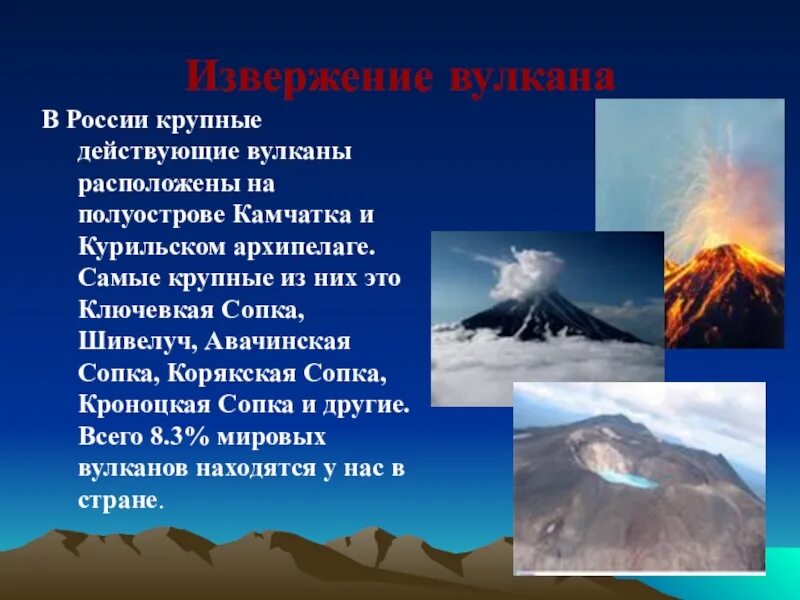 Извержение вулкана

В России крупные действующие вулканы расположены на полуострове Камчатка и Курильском архипелаге. Самые крупные из них это Ключевкая Сопка, Шивелуч, Авачинская Сопка, Корякская Сопка, Кроноцкая Сопка и другие. Всего 8.3% мировых вулканов находятся у нас в стране.